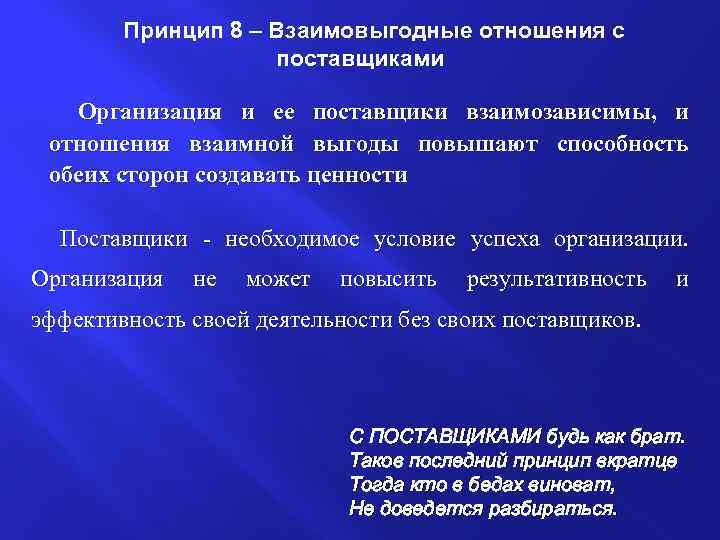 Принцип 8 – Взаимовыгодные отношения с поставщиками

Организация и ее поставщики взаимозависимы, и отношения взаимной выгоды повышают способность обеих сторон создавать ценности

Поставщики - необходимое условие успеха организации. Организация не может повысить результативность и эффективность своей деятельности без своих поставщиков.

С ПОСТАВЩИКАМИ будь как брат.
Таков последний принцип вкратце
Тогда кто в бедах виноват,
Не доведется разбираться.